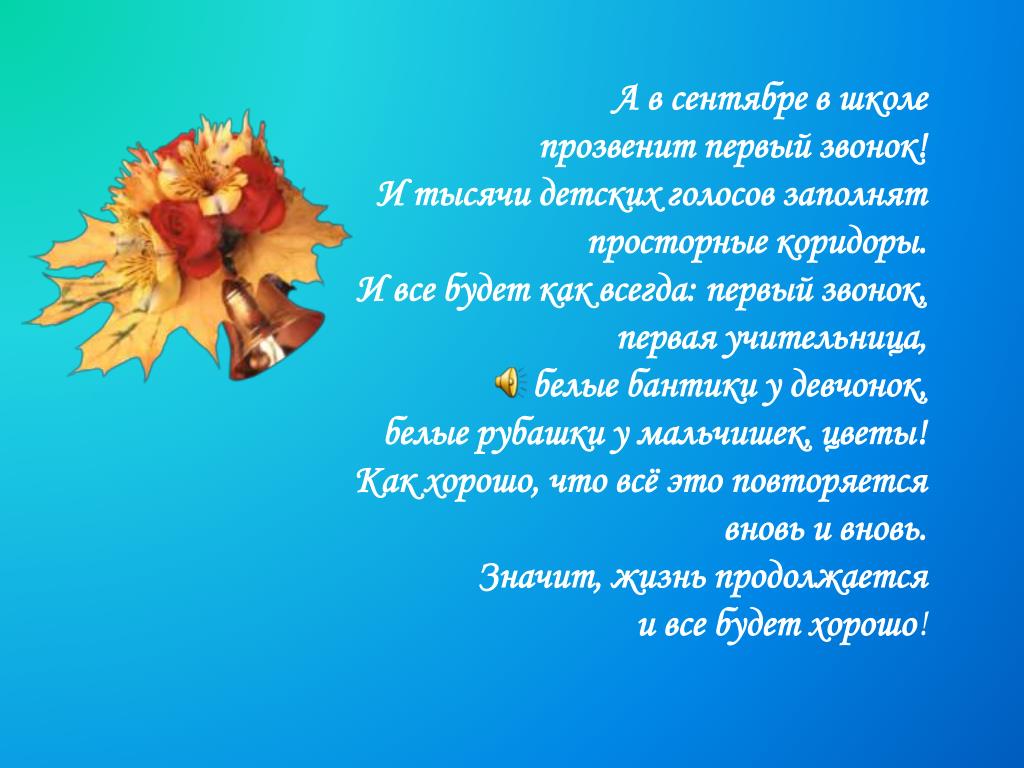 А в сентябре в школе
прозвенит первый звонок!
И тысячи детских голосов заполнят
просторные коридоры.
И все будет как всегда: первый звонок,
первая учительница,
белые бантики у девчонок,
белые рубашки у мальчишек, цветы!
Как хорошо, что всё это повторяется
вновь и вновь.
Значит, жизнь продолжается
и все будет хорошо!